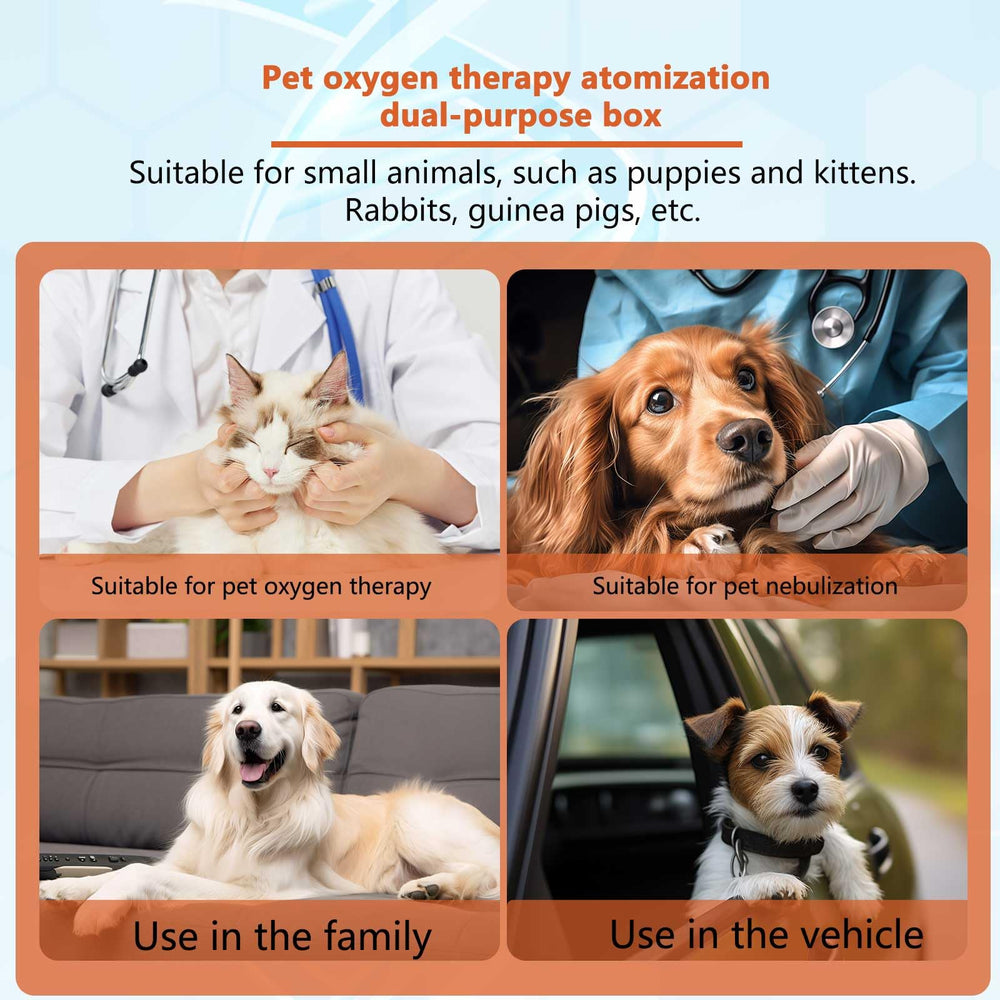 Pet oxygen therapy atomization dual-purpose box

Suitable for small animals, such as puppies and kittens. Rabbits, guinea pigs, etc.

Suitable for pet oxygen therapy

Suitable for pet nebulization

Use in the family

Use in the vehicle